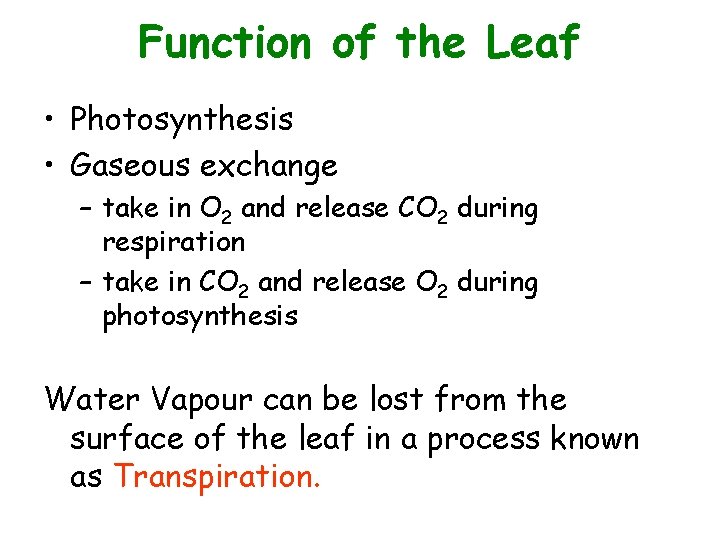 Function of the Leaf

• Photosynthesis
• Gaseous exchange
– take in $O_2$ and release $CO_2$ during respiration
– take in $CO_2$ and release $O_2$ during photosynthesis

Water Vapour can be lost from the surface of the leaf in a process known as Transpiration.